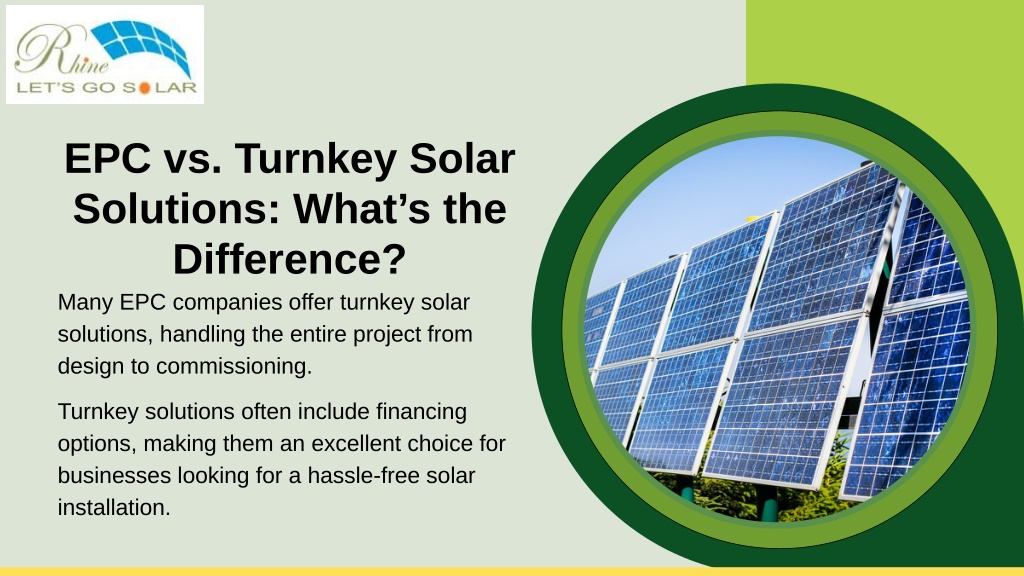 Rhine
LET'S GO SOLAR

EPC vs. Turnkey Solar Solutions: What's the Difference?

Many EPC companies offer turnkey solar solutions, handling the entire project from design to commissioning.

Turnkey solutions often include financing options, making them an excellent choice for businesses looking for a hassle-free solar installation.